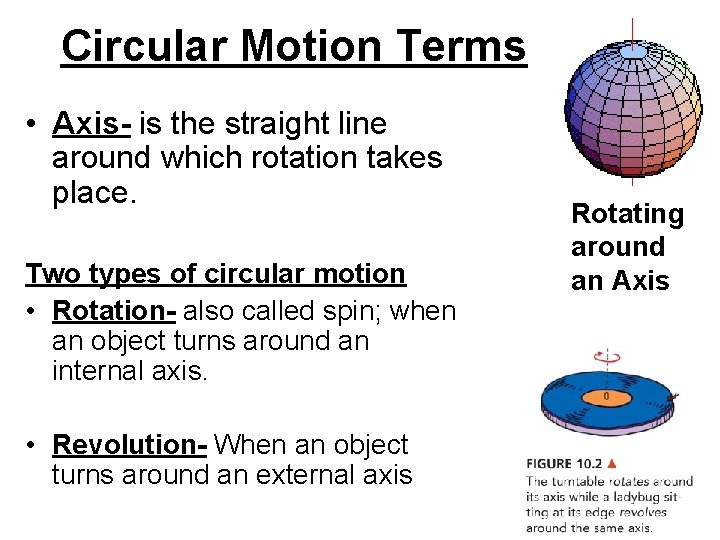 Circular Motion Terms

• Axis- is the straight line around which rotation takes place.

Two types of circular motion

• Rotation- also called spin; when an object turns around an internal axis.

• Revolution- When an object turns around an external axis

Rotating around an Axis

0

FIGURE 10.2 ▲
The turntable rotates around its axis while a ladybug sitting at its edge revolves around the same axis.